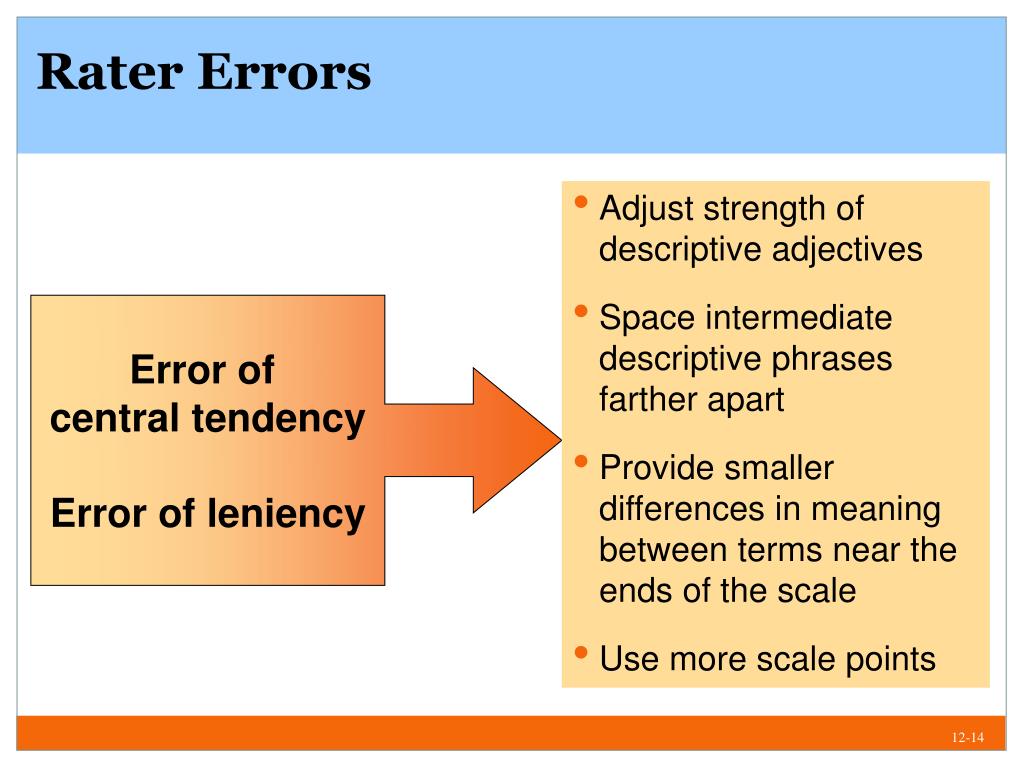 Rater Errors

Error of central tendency

Error of leniency

• Adjust strength of descriptive adjectives
• Space intermediate descriptive phrases farther apart
• Provide smaller differences in meaning between terms near the ends of the scale
• Use more scale points

12-14